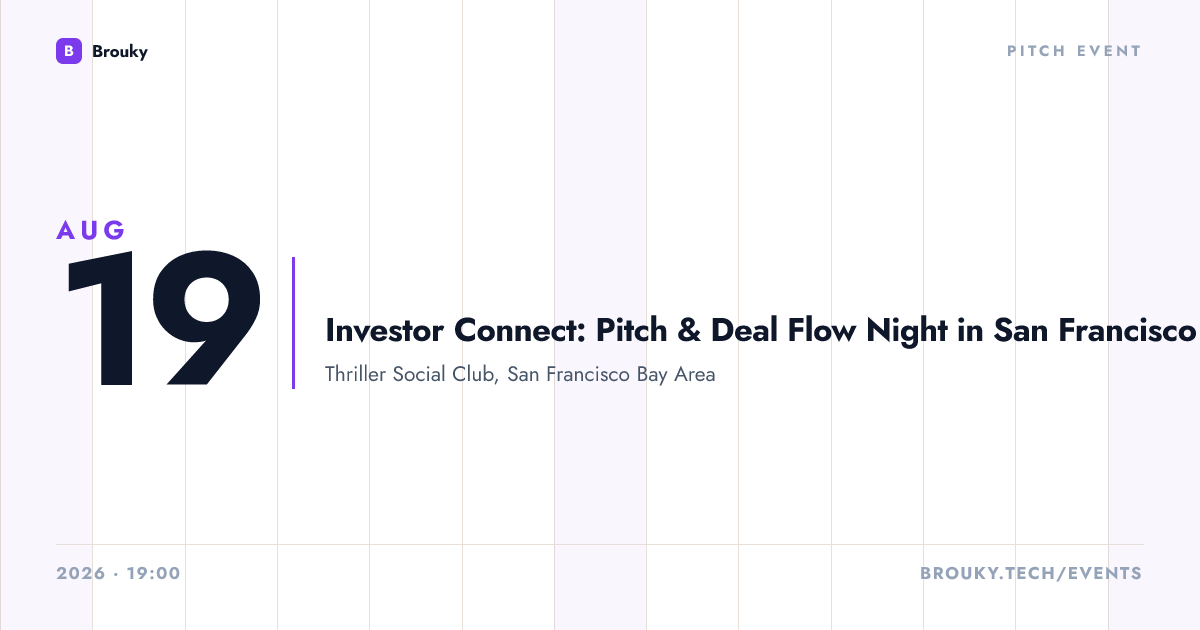 B Brouky

PITCH EVENT

AUG
19

Investor Connect: Pitch & Deal Flow Night in San Francisco

Thriller Social Club, San Francisco Bay Area

2026 · 19:00

BROUKY.TECH/EVENTS